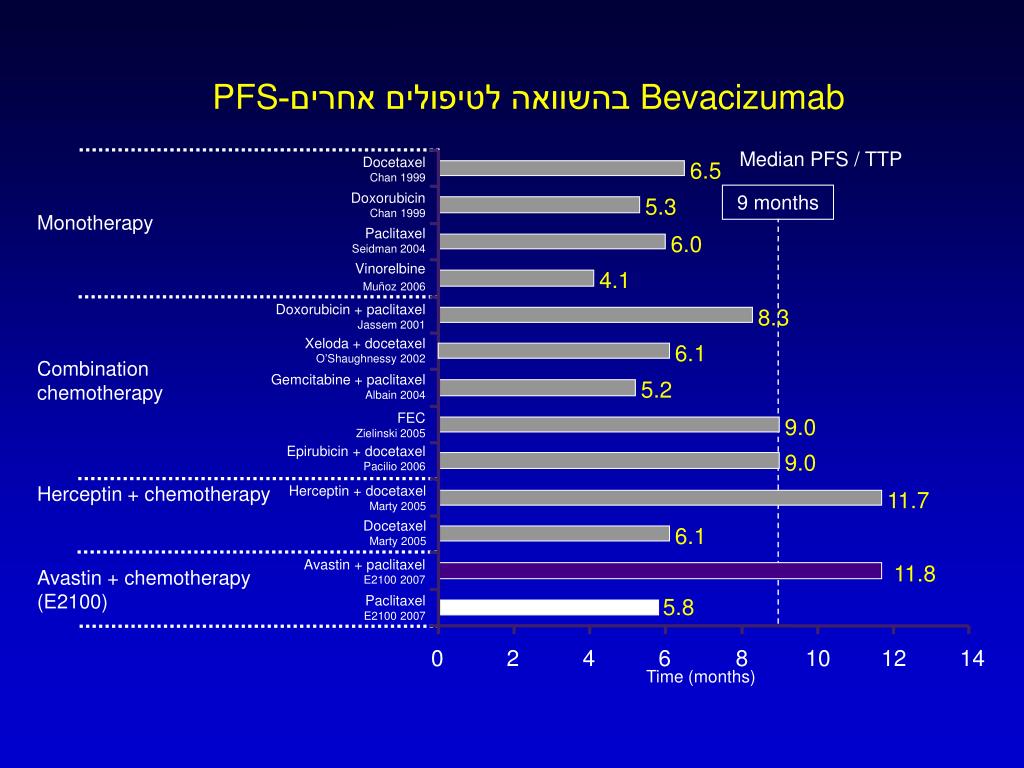 PFS-בהשוואה לטיפולים אחרים Bevacizumab

Median PFS / TTP

9 months

Monotherapy

Docetaxel
Chan 1999
6.5

Doxorubicin
Chan 1999
5.3

Paclitaxel
Seidman 2004
6.0

Vinorelbine
Muñoz 2006
4.1

Combination chemotherapy

Doxorubicin + paclitaxel
Jassem 2001
8.3

Xeloda + docetaxel
O'Shaughnessy 2002
6.1

Gemcitabine + paclitaxel
Albain 2004
5.2

FEC
Zielinski 2005
9.0

Epirubicin + docetaxel
Pacilio 2006
9.0

Herceptin + chemotherapy

Herceptin + docetaxel
Marty 2005
11.7

Docetaxel
Marty 2005
6.1

Avastin + chemotherapy (E2100)

Avastin + paclitaxel
E2100 2007
11.8

Paclitaxel
E2100 2007
5.8

0 2 4 6 8 10 12 14
Time (months)